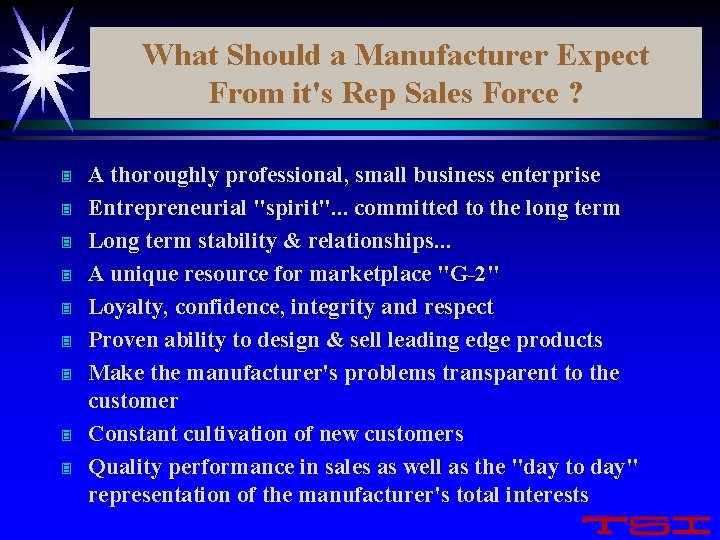 What Should a Manufacturer Expect From it's Rep Sales Force ?

• A thoroughly professional, small business enterprise
• Entrepreneurial "spirit"... committed to the long term
• Long term stability & relationships...
• A unique resource for marketplace "G-2"
• Loyalty, confidence, integrity and respect
• Proven ability to design & sell leading edge products
• Make the manufacturer's problems transparent to the customer
• Constant cultivation of new customers
• Quality performance in sales as well as the "day to day" representation of the manufacturer's total interests

TSI